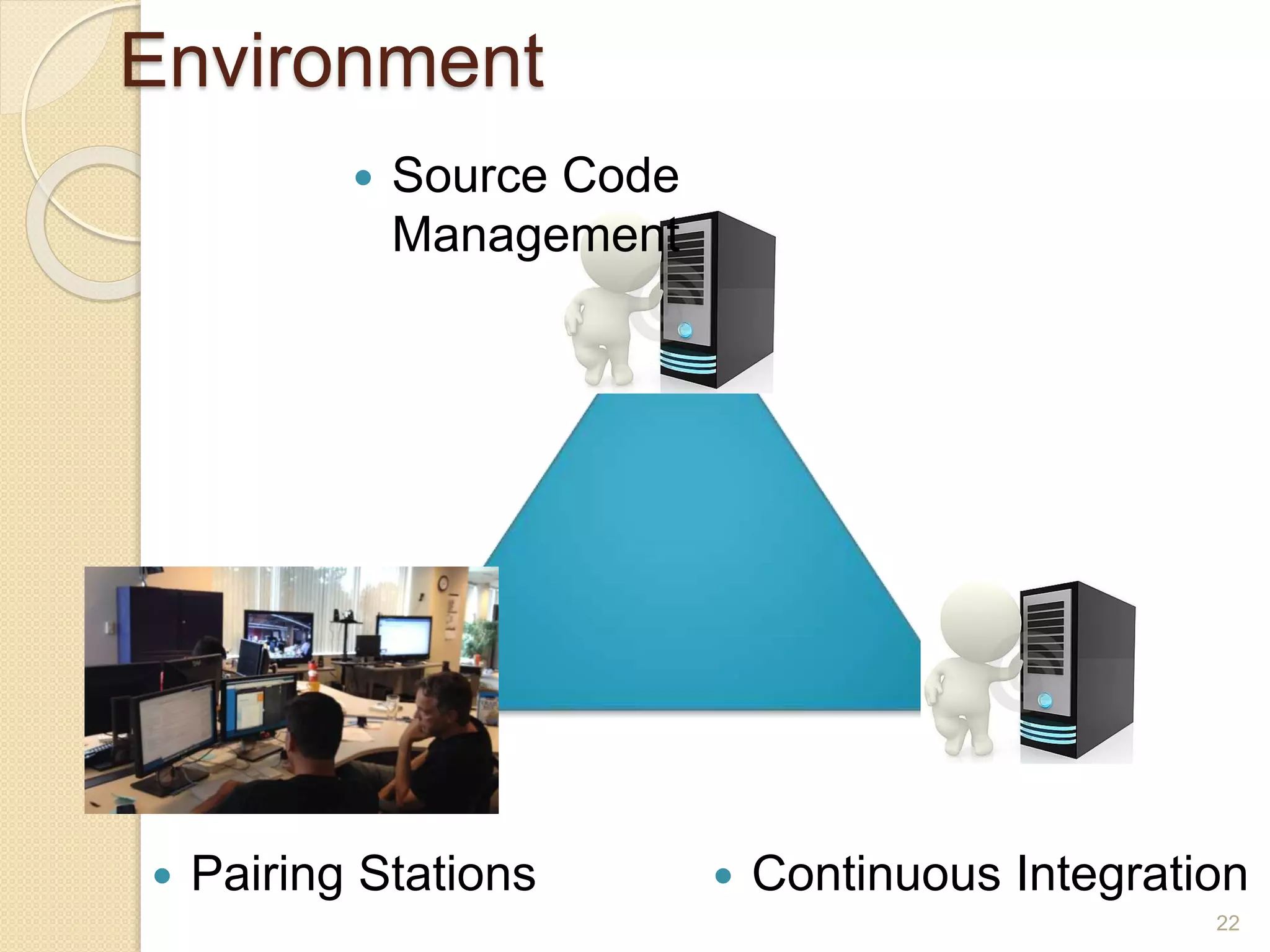 Environment

• Source Code Management

• Pairing Stations

• Continuous Integration

22